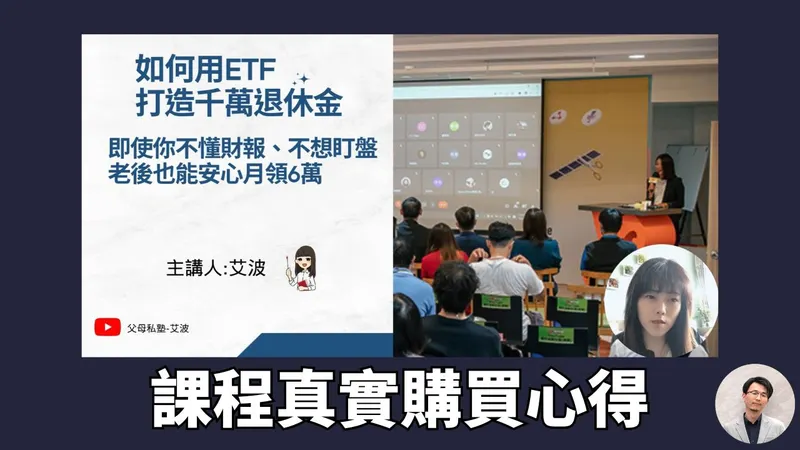 如何用ETF
打造千萬退休金

即使你不懂財報、不想盯盤
老後也能安心月領6萬

主講人:艾波

父母私塾-艾波

課程真實購買心得